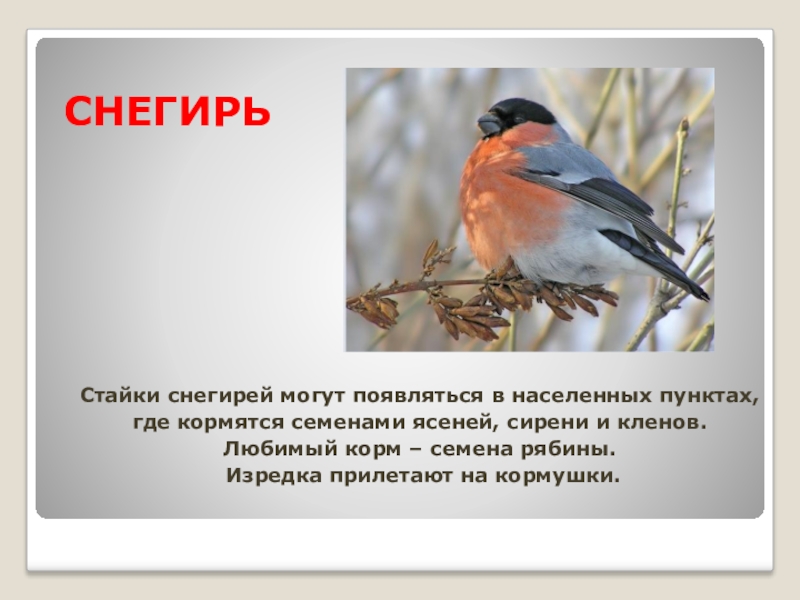 СНЕГИРЬ

Стайки снегирей могут появляться в населенных пунктах, где кормятся семенами ясеней, сирени и кленов.
Любимый корм – семена рябины.
Изредка прилетают на кормушки.